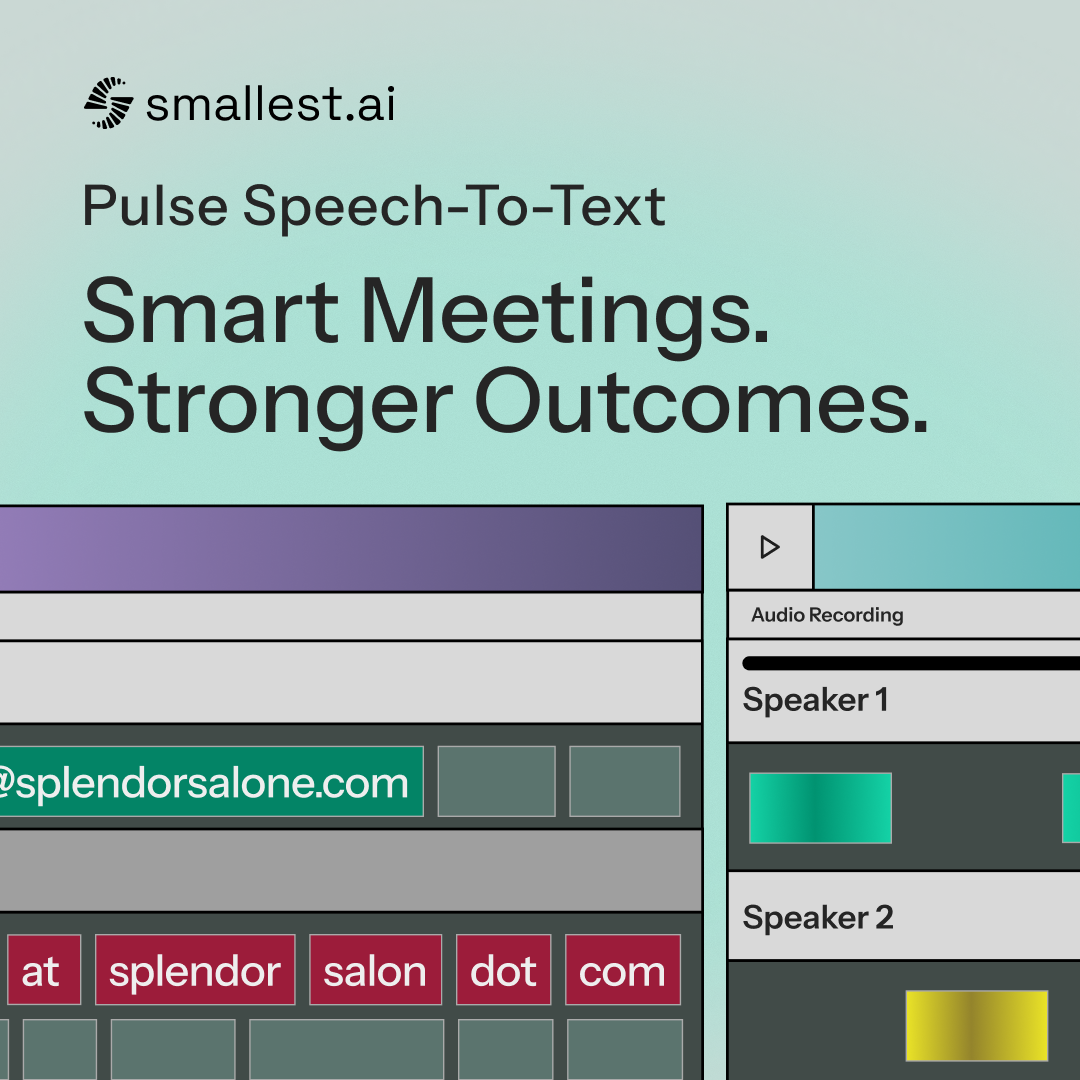 smallest.ai

Pulse Speech-To-Text

Smart Meetings. Stronger Outcomes.

@splendorsalone.com

at splendor salon dot com

Audio Recording

Speaker 1

Speaker 2